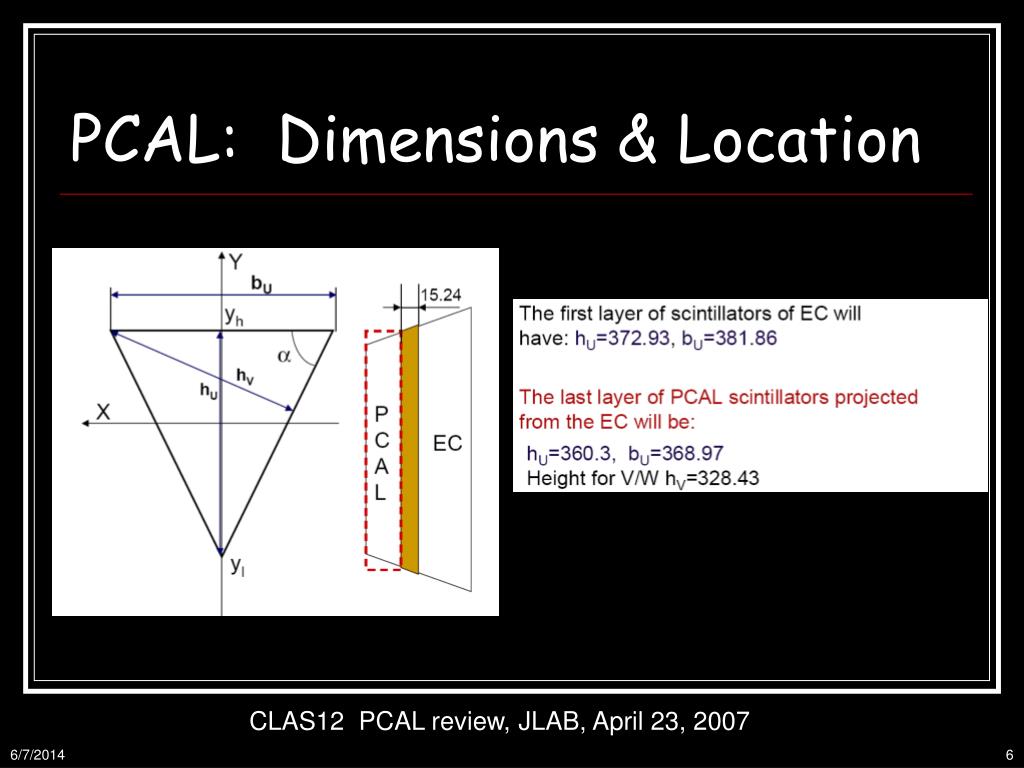 PCAL: Dimensions & Location

Y
$b_U$
$y_h$
$\alpha$
$h_V$
$h_U$
X
$y_l$

15.24
P
C
A
L
EC

The first layer of scintillators of EC will have: $h_U$=372.93, $b_U$=381.86

The last layer of PCAL scintillators projected from the EC will be:
$h_U$=360.3, $b_U$=368.97
Height for V/W $h_V$=328.43

CLAS12 PCAL review, JLAB, April 23, 2007

6/7/2014

6